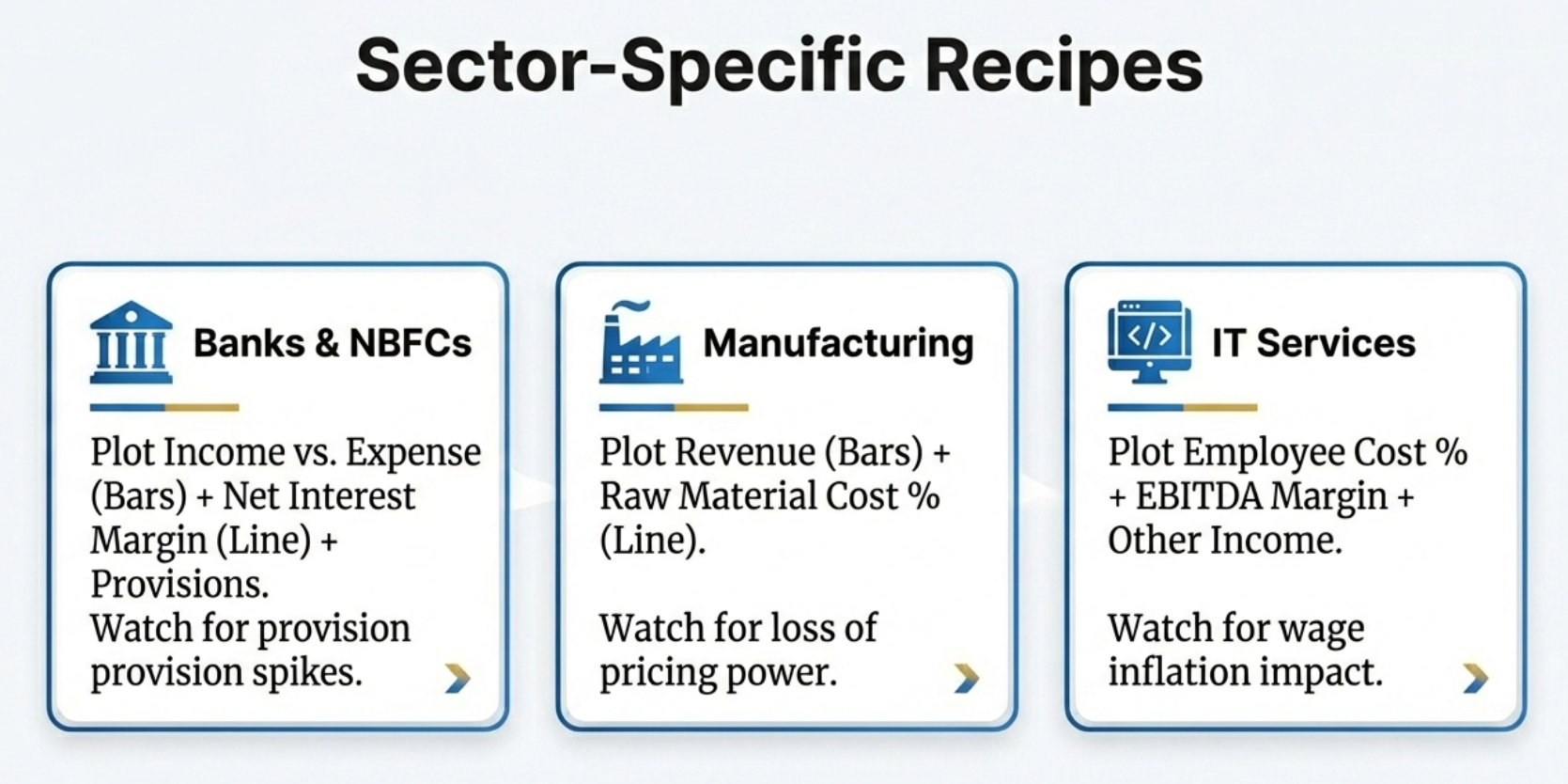 Sector-Specific Recipes

Banks & NBFCs

Plot Income vs. Expense (Bars) + Net Interest Margin (Line) + Provisions.
Watch for provision provision spikes.

Manufacturing

Plot Revenue (Bars) + Raw Material Cost % (Line).

Watch for loss of pricing power.

IT Services

Plot Employee Cost % + EBITDA Margin + Other Income.

Watch for wage inflation impact.